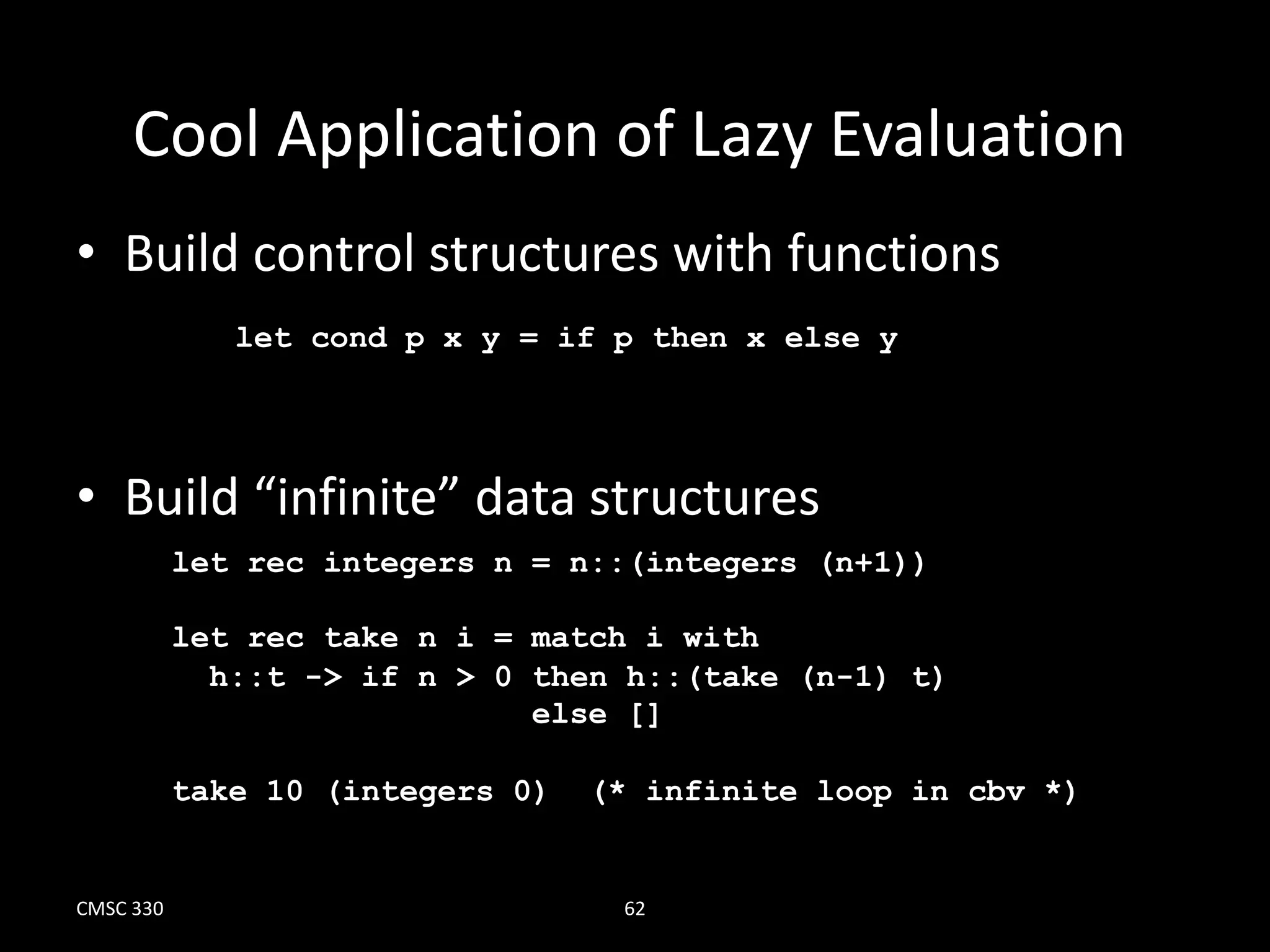 Cool Application of Lazy Evaluation

• Build control structures with functions

let cond p x y = if p then x else y

• Build “infinite” data structures

let rec integers n = n::(integers (n+1))

let rec take n i = match i with
  h::t -> if n > 0 then h::(take (n-1) t)
                    else []

take 10 (integers 0)  (* infinite loop in cbv *)

CMSC 330

62